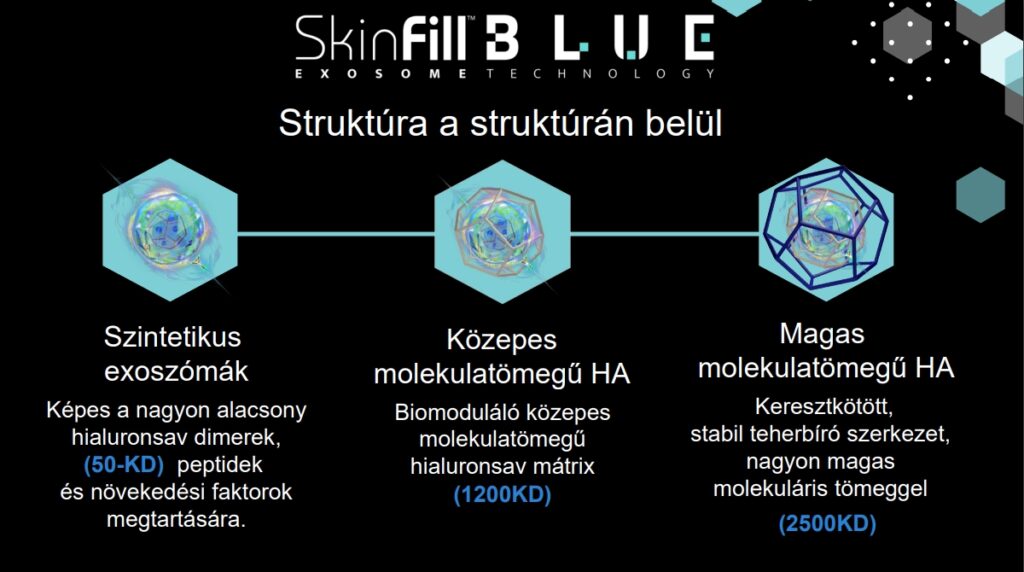 SkinFill™ BLUE
EXOSOME TECHNOLOGY

Struktúra a struktúrán belül

Szintetikus exoszómák

Képes a nagyon alacsony hialuronsav dimerek, (50-KD) peptidek és növekedési faktorok megtartására.

Közepes molekulatömegű HA

Biomoduláló közepes molekulatömegű hialuronsav mátrix (1200KD)

Magas molekulatömegű HA

Keresztkötött, stabil teherbíró szerkezet, nagyon magas molekuláris tömeggel

(2500KD)